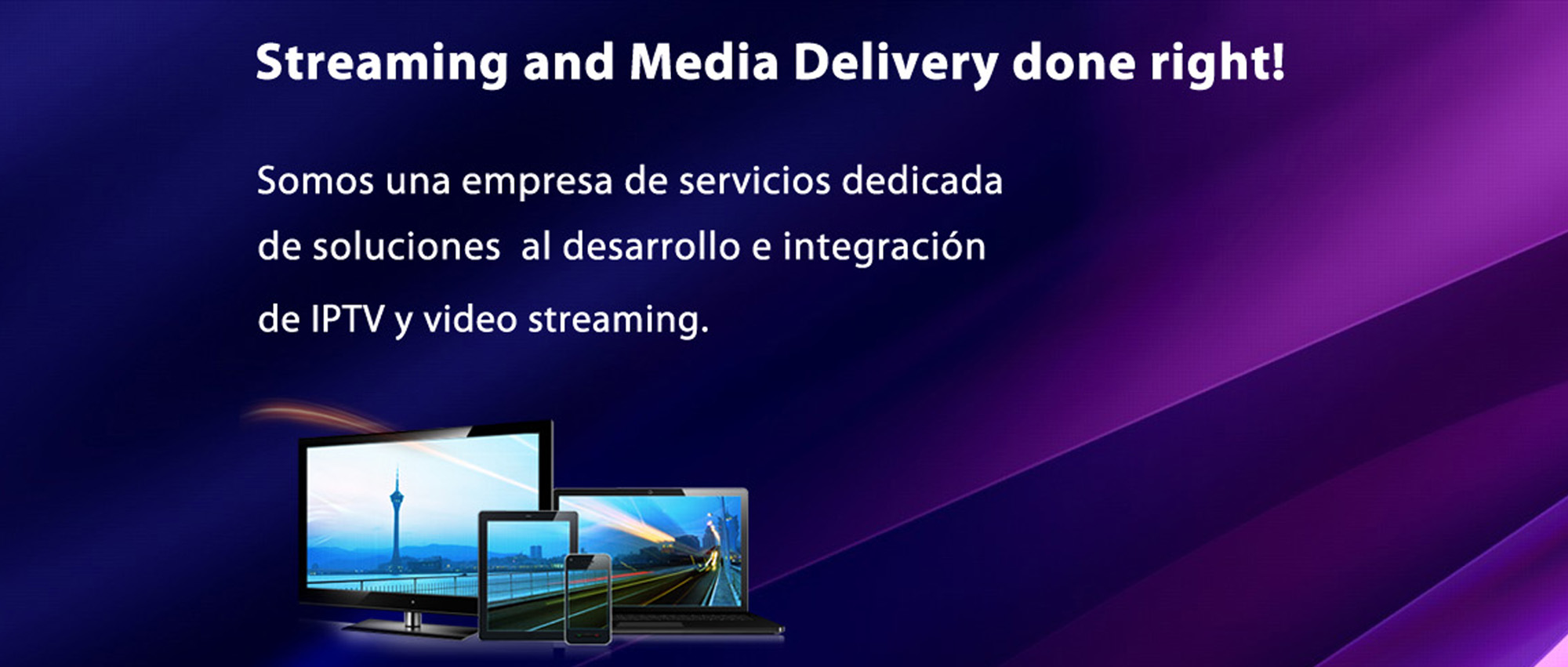 Streaming and Media Delivery done right!

Somos una empresa de servicios dedicada de soluciones  al desarrollo e integración de IPTV y video streaming.